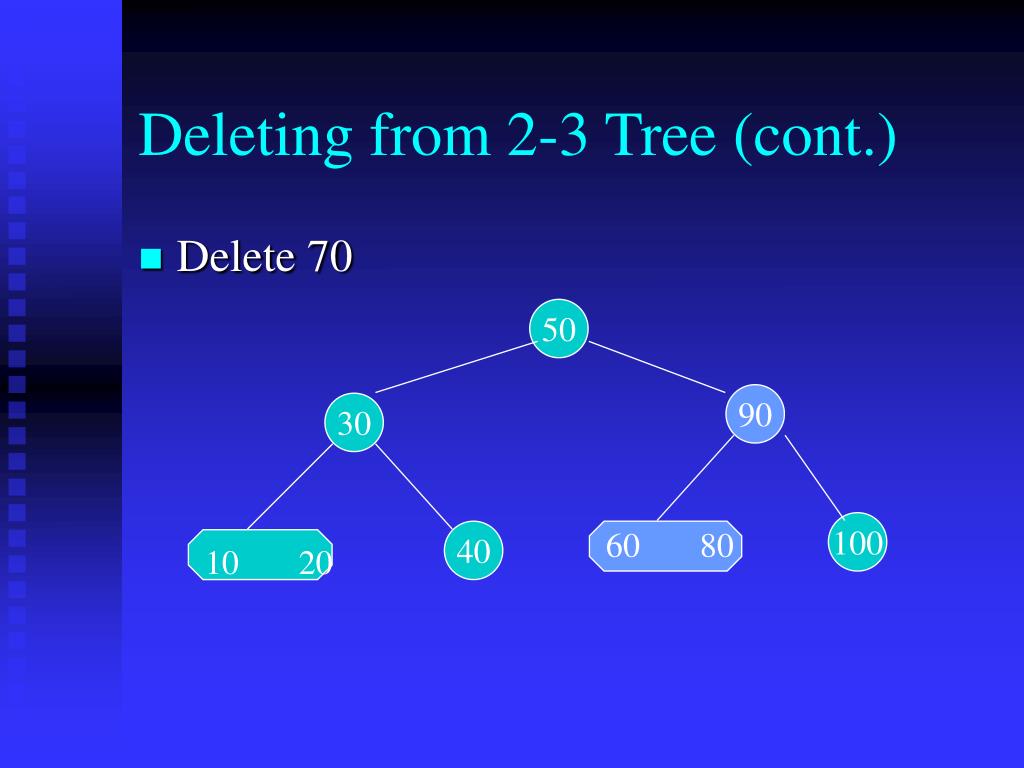 Deleting from 2-3 Tree (cont.)

Delete 70

50

30

90

10 20

40

60 80

100